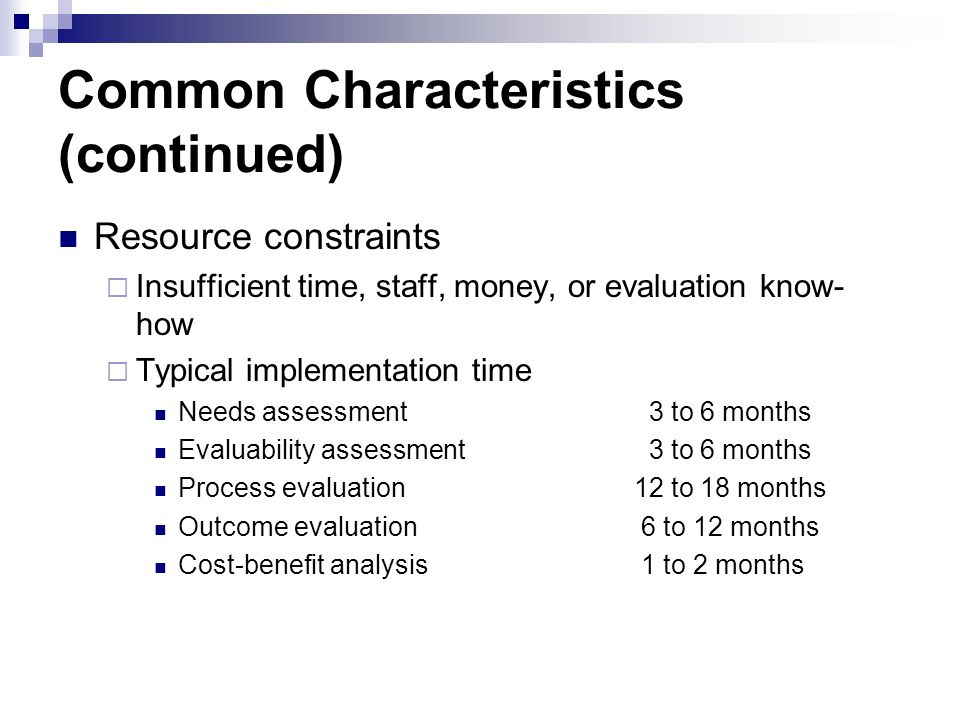 Common Characteristics (continued)

Resource constraints

Insufficient time, staff, money, or evaluation know-how

Typical implementation time

Needs assessment 3 to 6 months

Evaluability assessment 3 to 6 months

Process evaluation 12 to 18 months

Outcome evaluation 6 to 12 months

Cost-benefit analysis 1 to 2 months